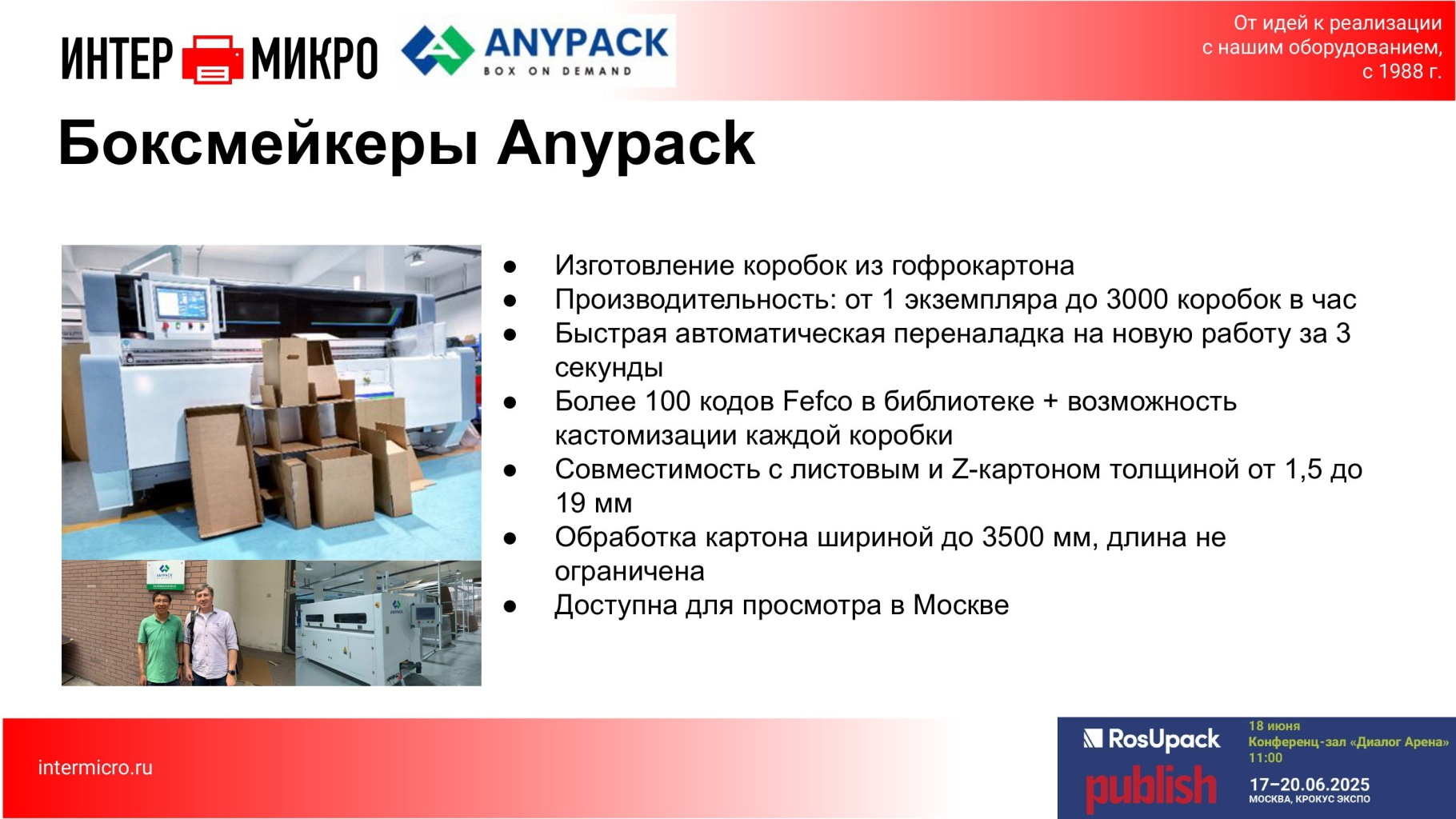 ИНТЕР МИКРО

ANYPACK
BOX ON DEMAND

От идей к реализации с нашим оборудованием, с 1988 г.

Боксмейкеры Anypack

ANYPACK

- Изготовление коробок из гофрокартона
- Производительность: от 1 экземпляра до 3000 коробок в час
- Быстрая автоматическая переналадка на новую работу за 3 секунды
- Более 100 кодов Fefco в библиотеке + возможность кастомизации каждой коробки
- Совместимость с листовым и Z-картоном толщиной от 1,5 до 19 мм
- Обработка картона шириной до 3500 мм, длина не ограничена
- Доступна для просмотра в Москве

intermicro.ru

RosUpack
publish

18 июня
Конференц-зал «Диалог Арена»
11:00

17–20.06.2025
МОСКВА, КРОКУС ЭКСПО